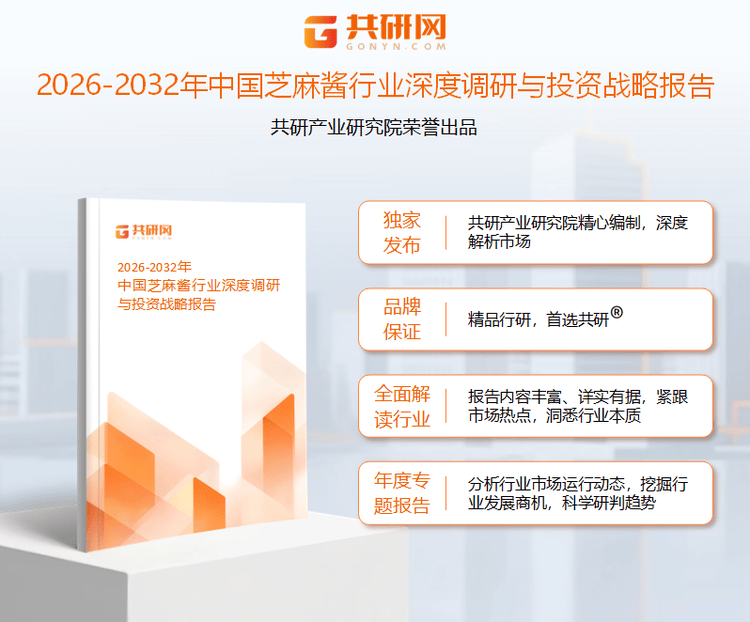 共研网
GONYN.COM

2026-2032年中国芝麻酱行业深度调研与投资战略报告

共研产业研究院荣誉出品

共研网
GONYN.COM

2026-2032年
中国芝麻酱行业深度调研与投资战略报告

独家发布
共研产业研究院精心编制，深度解析市场

品牌保证
精品行研，首选共研®

全面解读行业
报告内容丰富、详实有据，紧跟市场热点，洞悉行业本质

年度专题报告
分析行业市场运行动态，挖掘行业发展商机，科学研判趋势